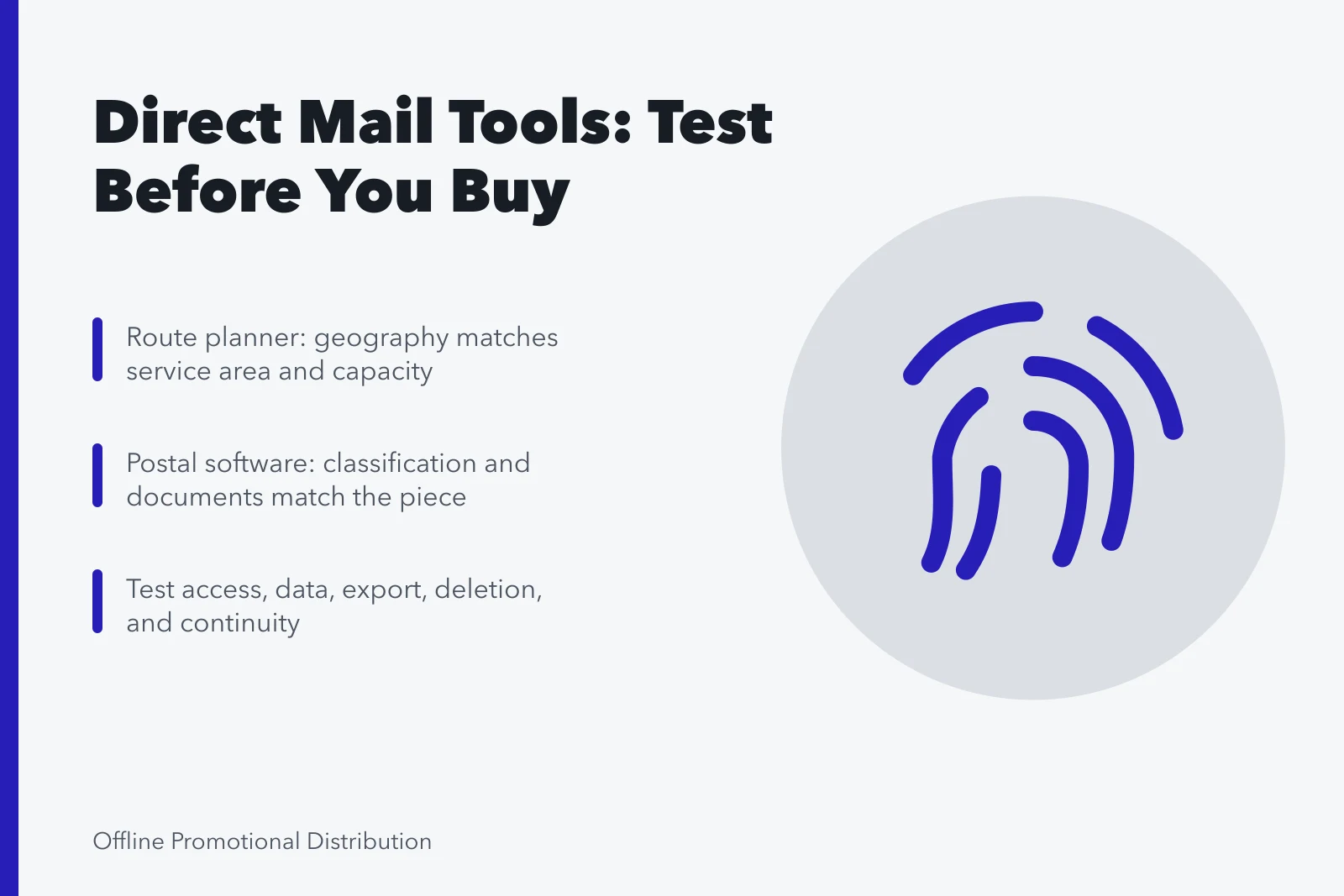 Direct Mail Tools: Test Before You Buy

Route planner: geography matches service area and capacity

Postal software: classification and documents match the piece

Test access, data, export, deletion, and continuity

Offline Promotional Distribution